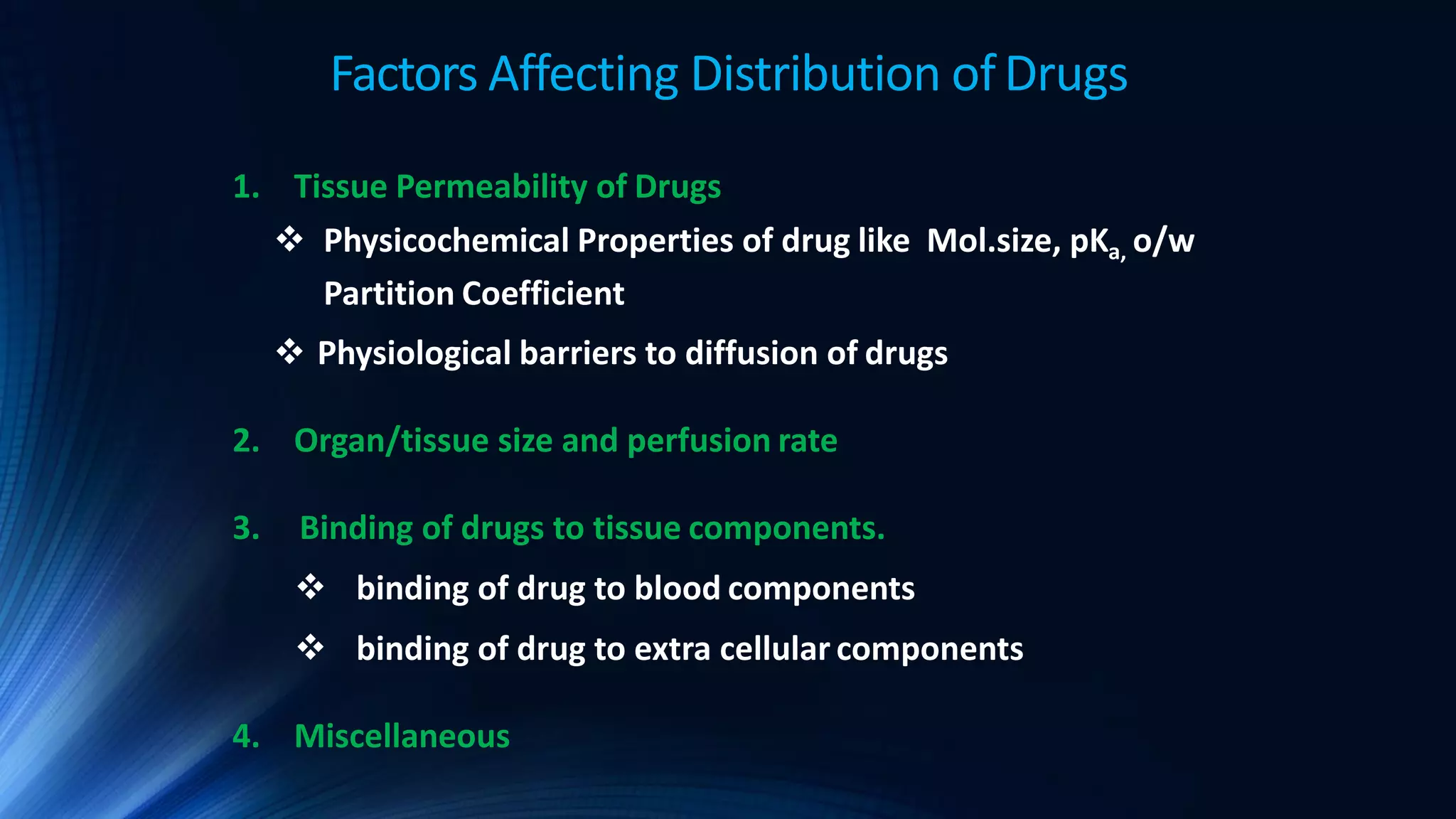 Factors Affecting Distribution of Drugs

1. Tissue Permeability of Drugs

❖ Physicochemical Properties of drug like Mol.size, $pK_{a,}$ o/w Partition Coefficient

❖ Physiological barriers to diffusion of drugs

2. Organ/tissue size and perfusion rate

3. Binding of drugs to tissue components.

❖ binding of drug to blood components

❖ binding of drug to extra cellular components

4. Miscellaneous